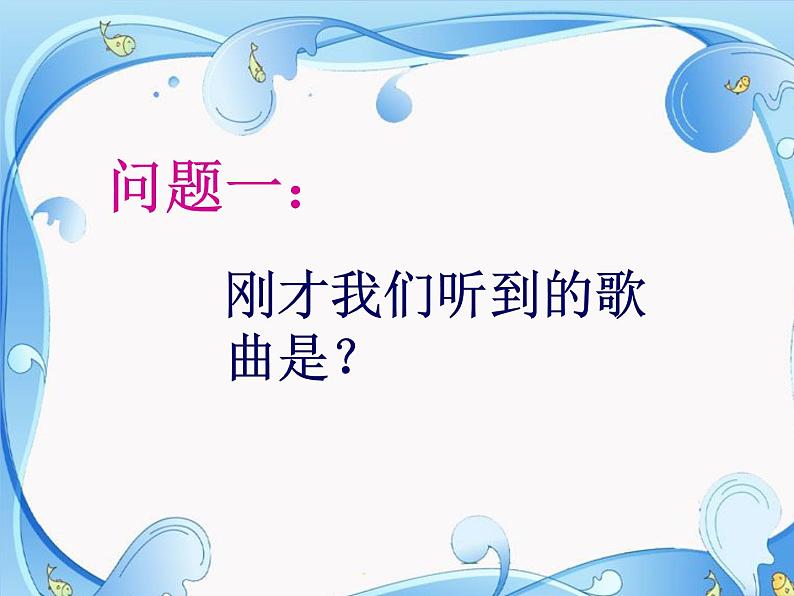 问题一：

刚才我们听到的歌曲是？